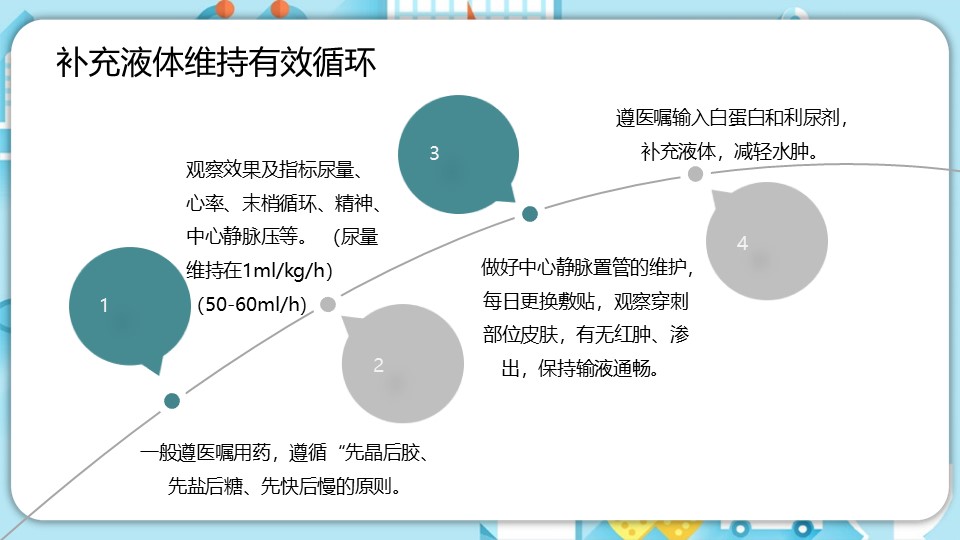 补充液体维持有效循环

1

一般遵医嘱用药，遵循“先晶后胶、先盐后糖、先快后慢的原则。

2

观察效果及指标尿量、心率、末梢循环、精神、中心静脉压等。（尿量维持在1ml/kg/h）（50-60ml/h）

3

做好中心静脉置管的维护，每日更换敷贴，观察穿刺部位皮肤，有无红肿、渗出，保持输液通畅。

4

遵医嘱输入白蛋白和利尿剂，补充液体，减轻水肿。